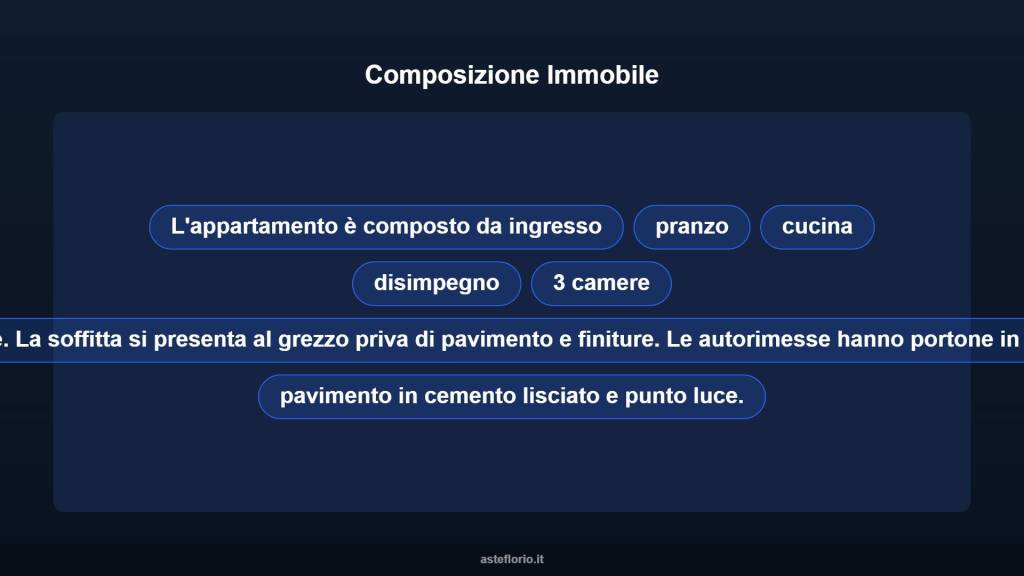 Composizione Immobile

L'appartamento è composto da ingresso

pranzo

cucina

disimpegno

3 camere

e. La soffitta si presenta al grezzo priva di pavimento e finiture. Le autorimesse hanno portone in

pavimento in cemento lisciato e punto luce.

asteflorio.it